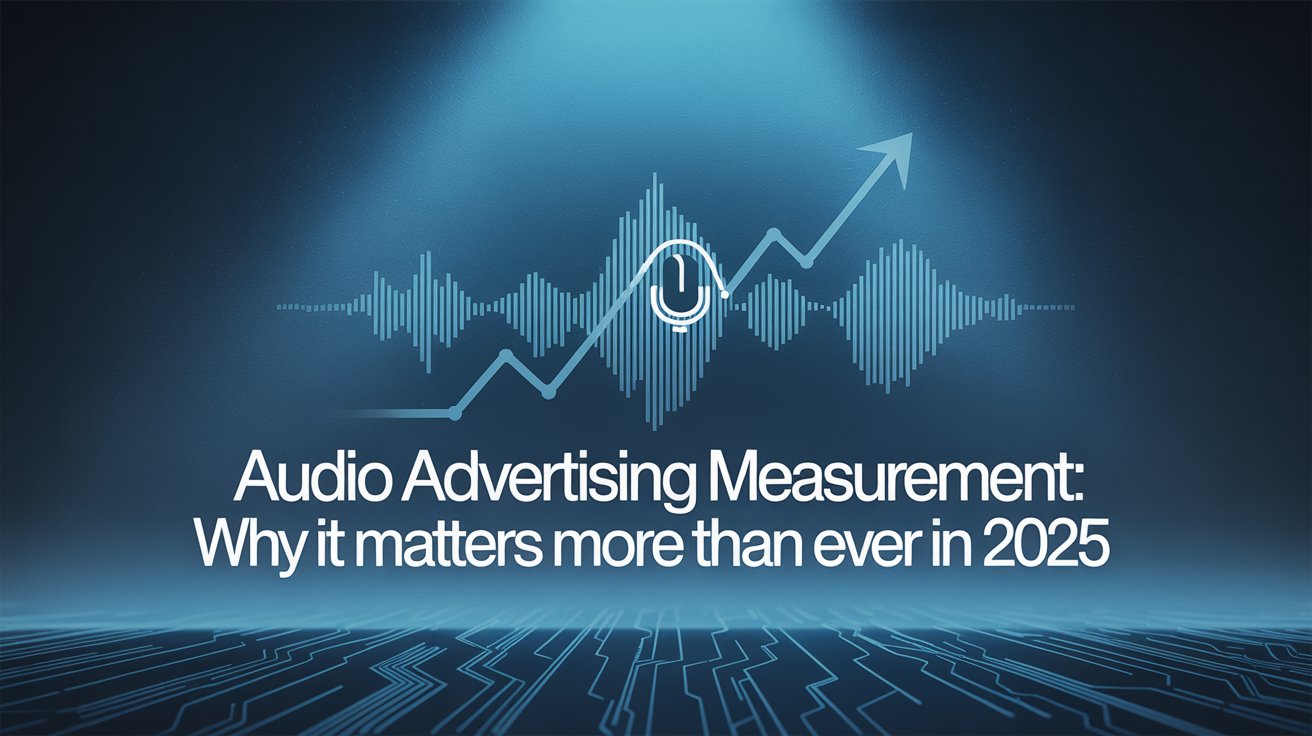 Audio Advertising Measurement:
Why it matters more than ever in 2025